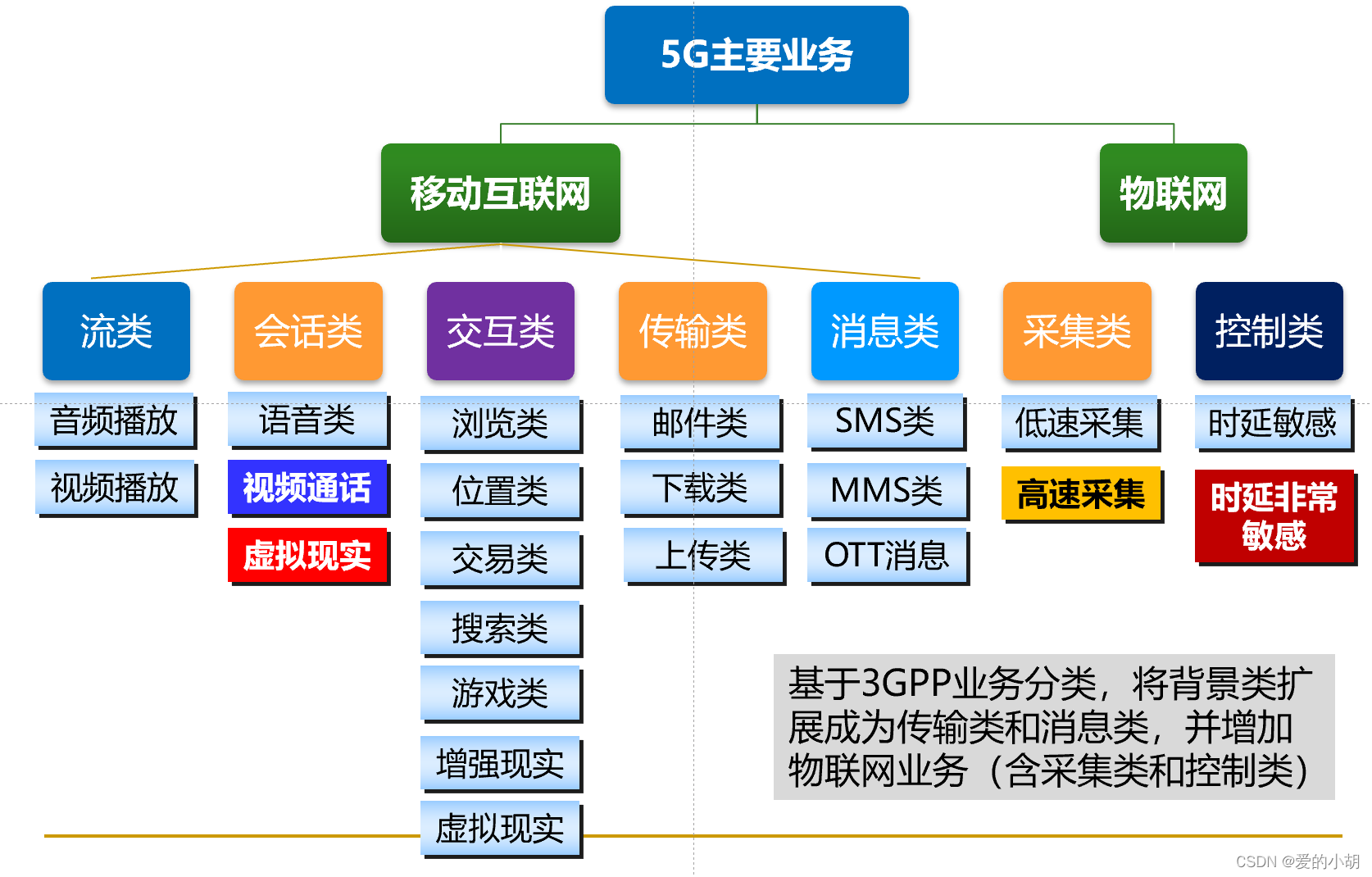 5G主要业务

移动互联网

物联网

流类

音频播放

视频播放

会话类

语音类

视频通话

虚拟现实

交互类

浏览类

位置类

交易类

搜索类

游戏类

增强现实

虚拟现实

传输类

邮件类

下载类

上传类

消息类

SMS类

MMS类

OTT消息

采集类

低速采集

高速采集

控制类

时延敏感

时延非常敏感

基于3GPP业务分类，将背景类扩展成为传输类和消息类，并增加物联网业务（含采集类和控制类）

CSDN @爱的小胡